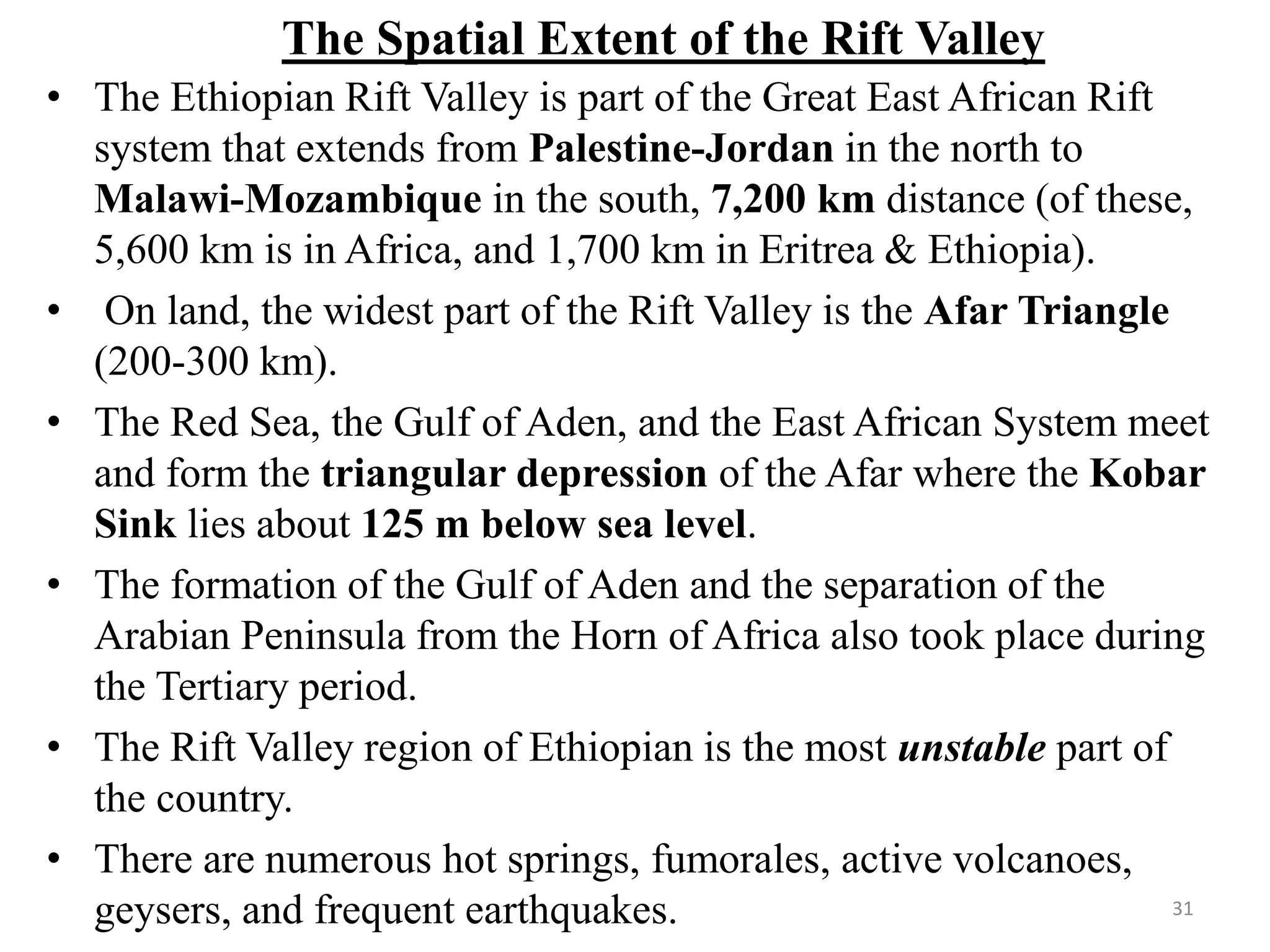 The Spatial Extent of the Rift Valley

• The Ethiopian Rift Valley is part of the Great East African Rift system that extends from Palestine-Jordan in the north to Malawi-Mozambique in the south, 7,200 km distance (of these, 5,600 km is in Africa, and 1,700 km in Eritrea & Ethiopia).

• On land, the widest part of the Rift Valley is the Afar Triangle (200-300 km).

• The Red Sea, the Gulf of Aden, and the East African System meet and form the triangular depression of the Afar where the Kobar Sink lies about 125 m below sea level.

• The formation of the Gulf of Aden and the separation of the Arabian Peninsula from the Horn of Africa also took place during the Tertiary period.

• The Rift Valley region of Ethiopian is the most unstable part of the country.

• There are numerous hot springs, fumorales, active volcanoes, geysers, and frequent earthquakes.

31